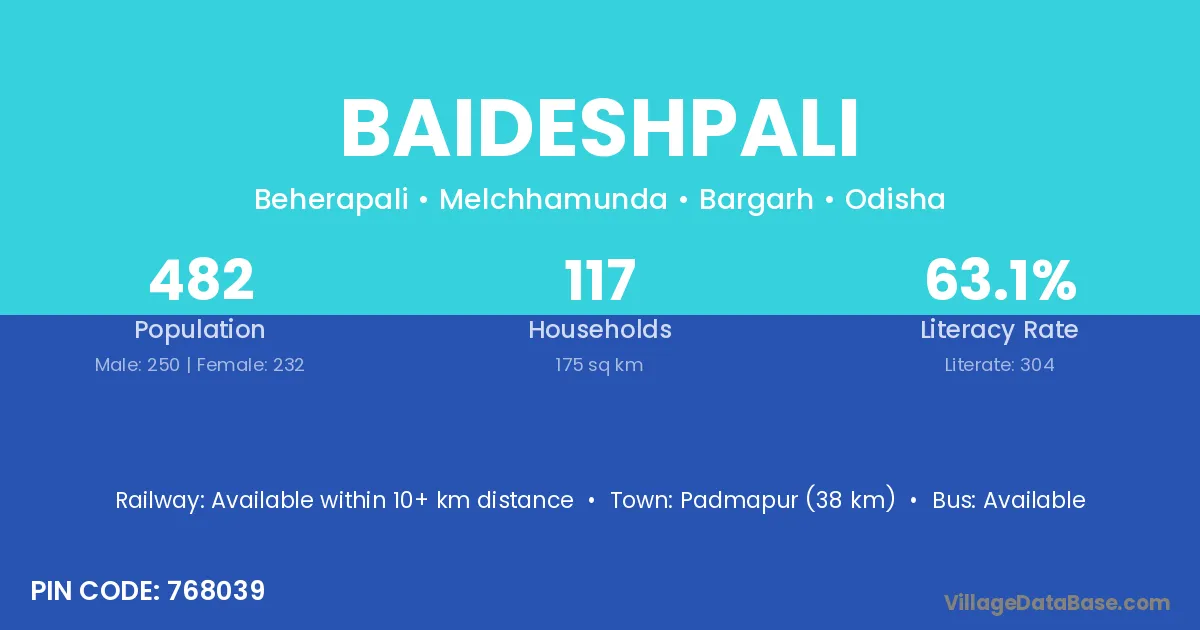 BAIDESHPALI

Beherapali • Melchhamunda • Bargarh • Odisha

482
Population
Male: 250 | Female: 232

117
Households
175 sq km

63.1%
Literacy Rate
Literate: 304

Railway: Available within 10+ km distance • Town: Padmapur (38 km) • Bus: Available

PIN CODE: 768039

VillageDataBase.com